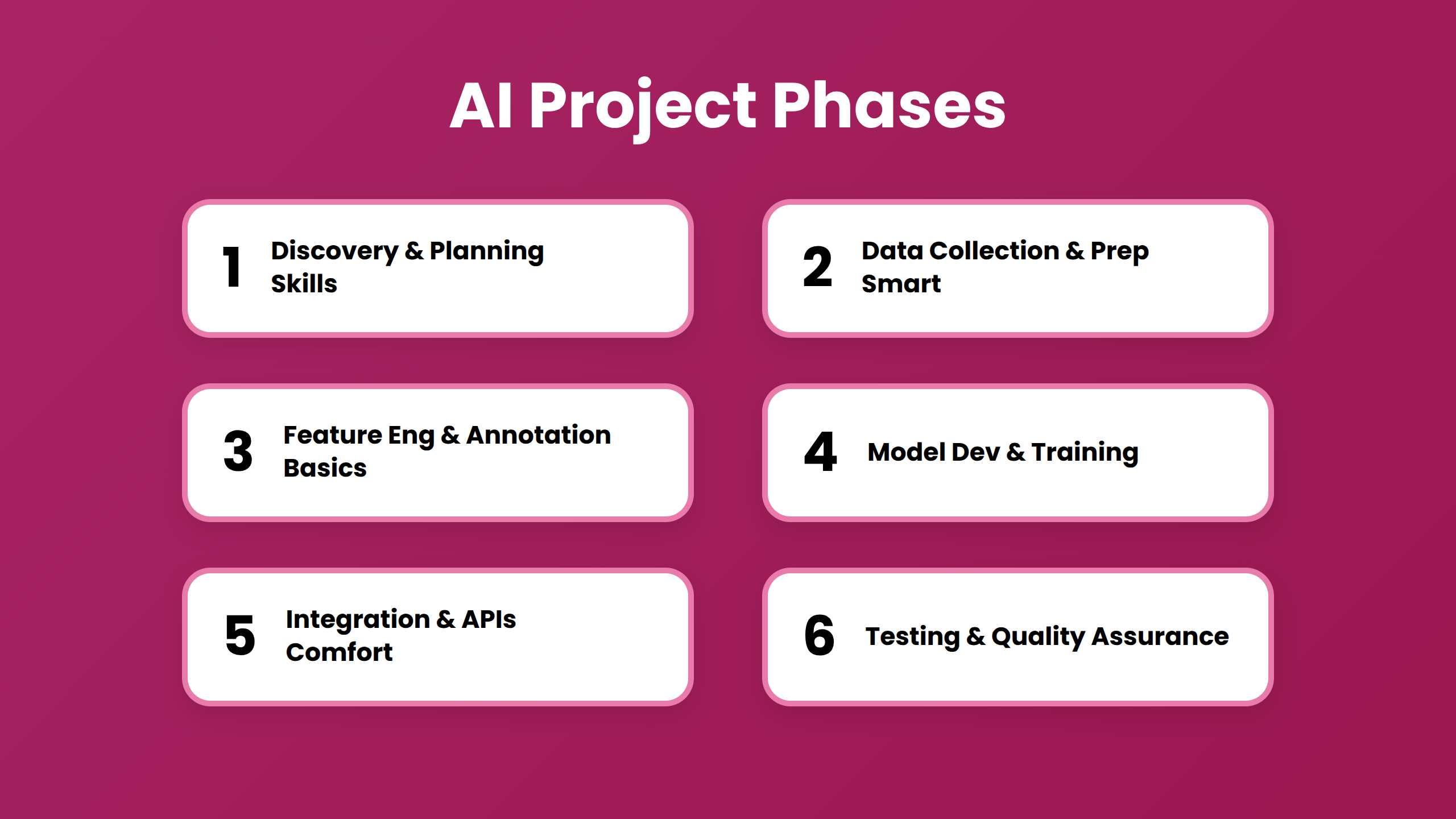 AI Project Phases

1 Discovery & Planning Skills

2 Data Collection & Prep Smart

3 Feature Eng & Annotation Basics

4 Model Dev & Training

5 Integration & APIs Comfort

6 Testing & Quality Assurance